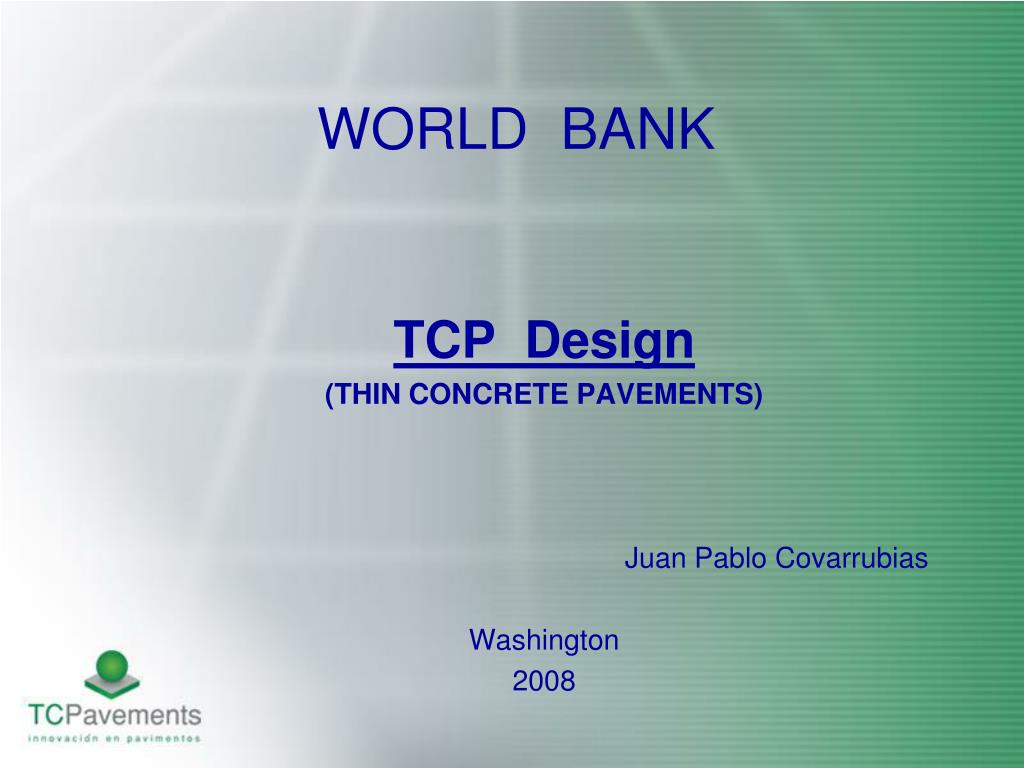 WORLD BANK

TCP Design
(THIN CONCRETE PAVEMENTS)

Juan Pablo Covarrubias

Washington
2008

TCPavements
innovación en pavimentos